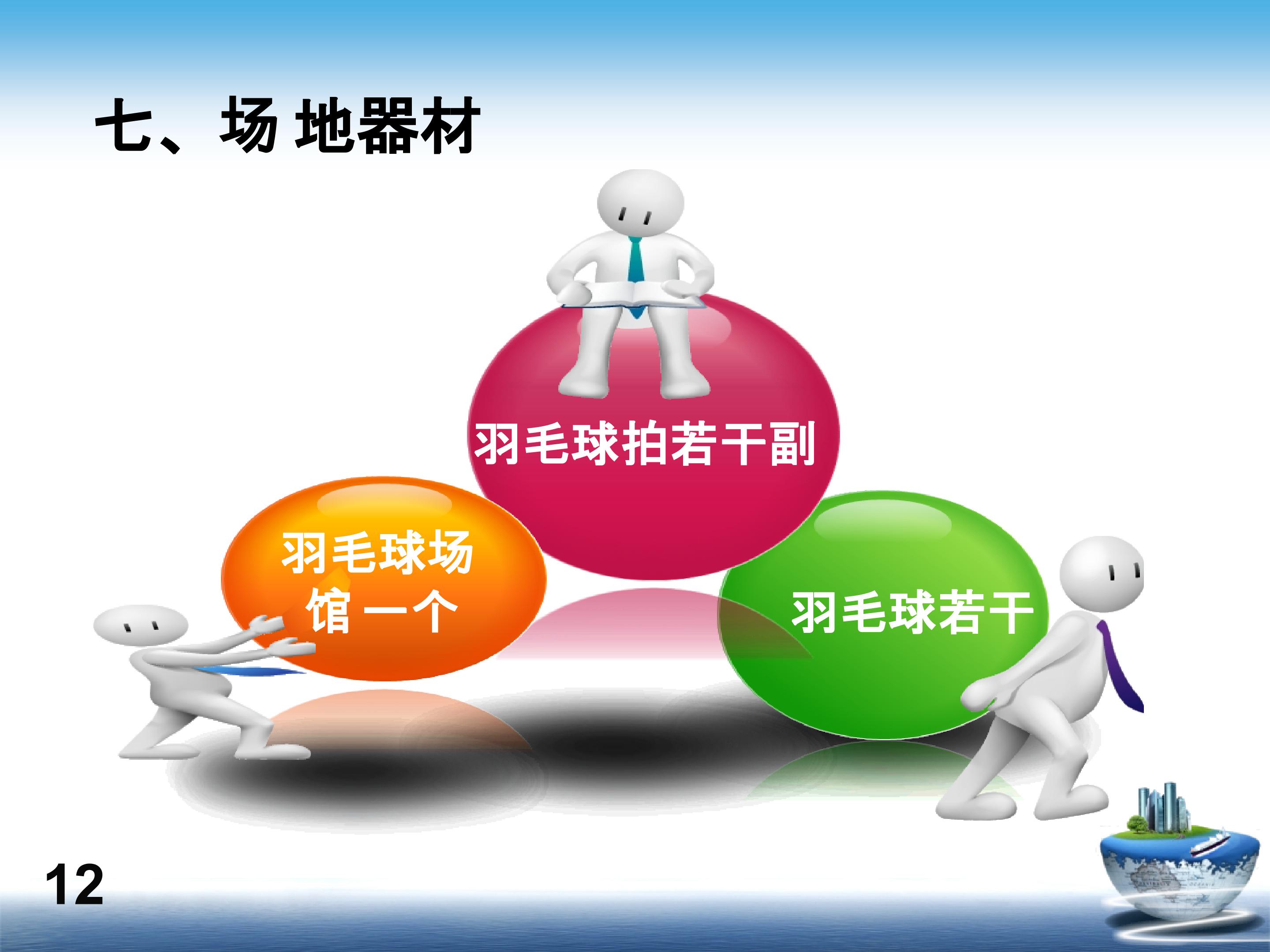 七、场 地器材

羽毛球拍若干副

羽毛球场馆 一个

羽毛球若干

12